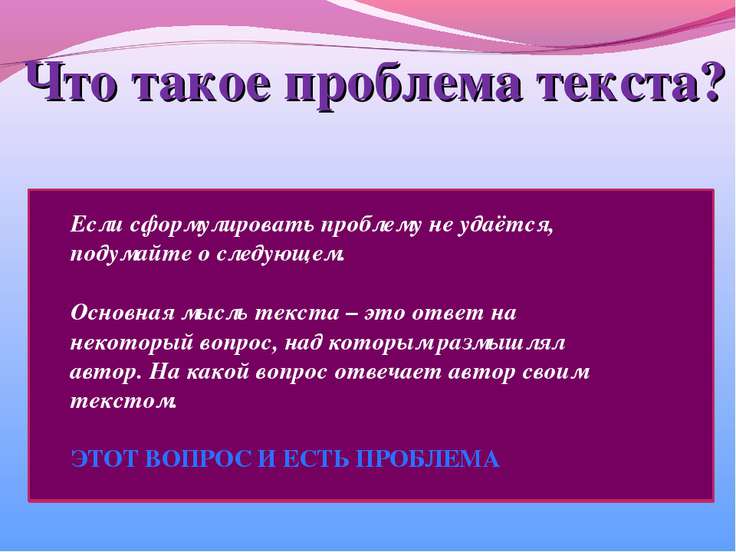 Что такое проблема текста?

Если сформулировать проблему не удаётся, подумайте о следующем.

Основная мысль текста – это ответ на некоторый вопрос, над которым размышлял автор. На какой вопрос отвечает автор своим текстом.

ЭТОТ ВОПРОС И ЕСТЬ ПРОБЛЕМА